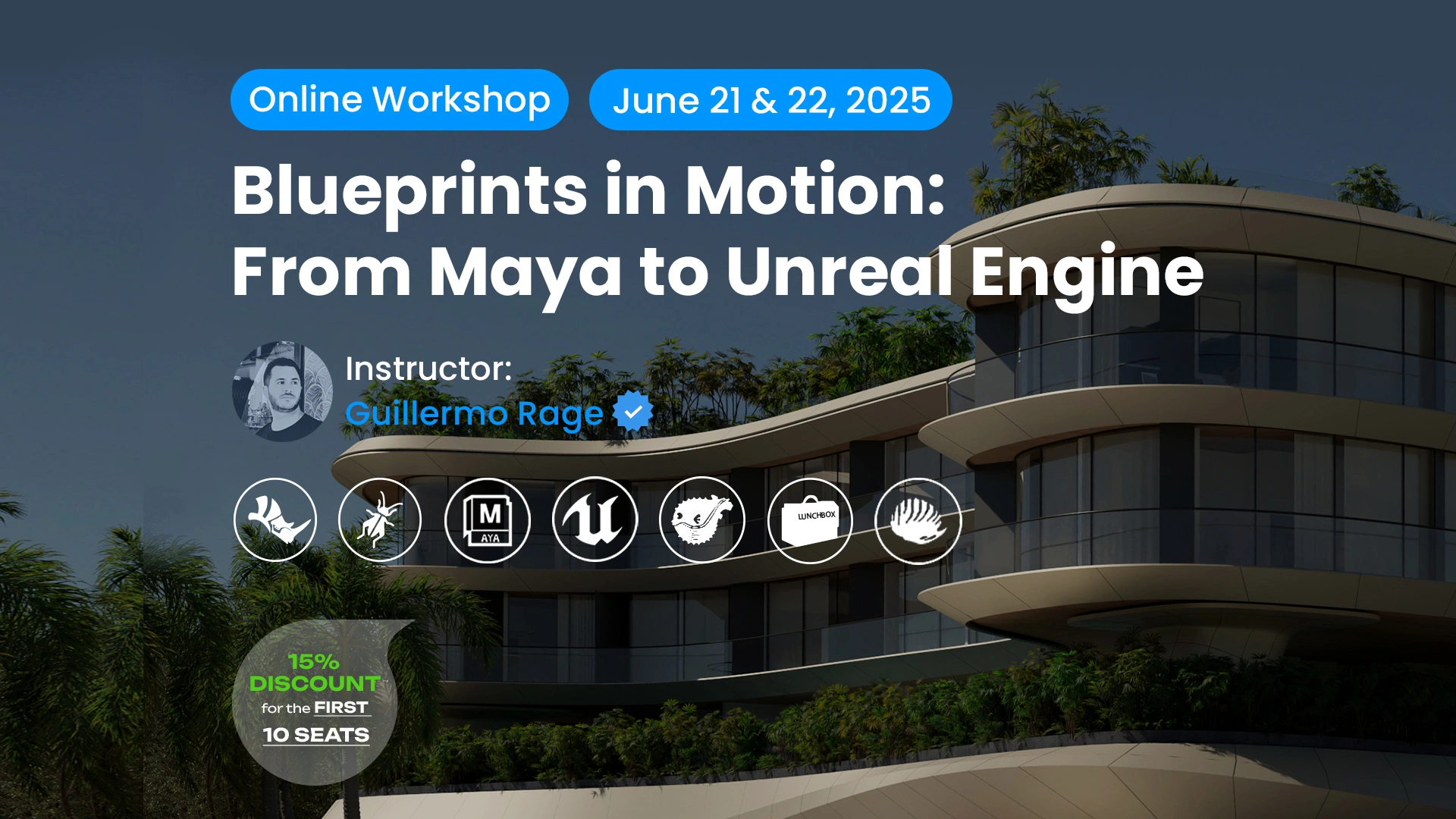 Online Workshop

June 21 & 22, 2025

Blueprints in Motion: From Maya to Unreal Engine

Instructor:
Guillermo Rage

M
AYA

LUNCHBOX

15% DISCOUNT for the FIRST 10 SEATS